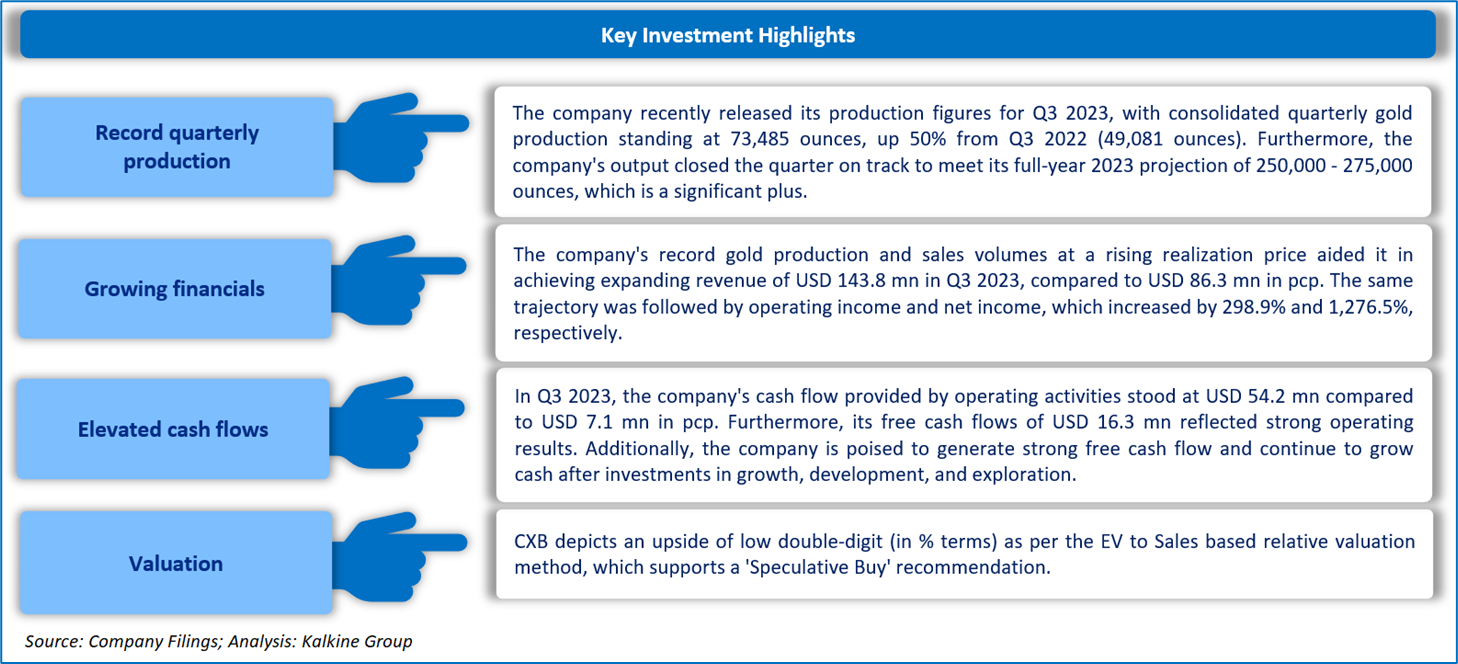 Key Investment Highlights

Record quarterly production

The company recently released its production figures for Q3 2023, with consolidated quarterly gold production standing at 73,485 ounces, up 50% from Q3 2022 (49,081 ounces). Furthermore, the company's output closed the quarter on track to meet its full-year 2023 projection of 250,000 - 275,000 ounces, which is a significant plus.

Growing financials

The company's record gold production and sales volumes at a rising realization price aided it in achieving expanding revenue of USD 143.8 mn in Q3 2023, compared to USD 86.3 mn in pcp. The same trajectory was followed by operating income and net income, which increased by 298.9% and 1,276.5%, respectively.

Elevated cash flows

In Q3 2023, the company's cash flow provided by operating activities stood at USD 54.2 mn compared to USD 7.1 mn in pcp. Furthermore, its free cash flows of USD 16.3 mn reflected strong operating results. Additionally, the company is poised to generate strong free cash flow and continue to grow cash after investments in growth, development, and exploration.

Valuation

CXB depicts an upside of low double-digit (in % terms) as per the EV to Sales based relative valuation method, which supports a 'Speculative Buy' recommendation.

Source: Company Filings; Analysis: Kalkine Group